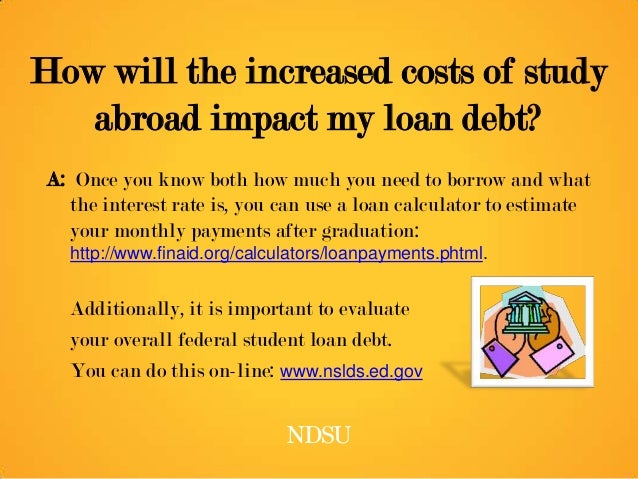 How will the increased costs of study abroad impact my loan debt?

A: Once you know both how much you need to borrow and what the interest rate is, you can use a loan calculator to estimate your monthly payments after graduation: http://www.finaid.org/calculators/loanpayments.phtml.

Additionally, it is important to evaluate your overall federal student loan debt. You can do this on-line: www.nslds.ed.gov

NDSU